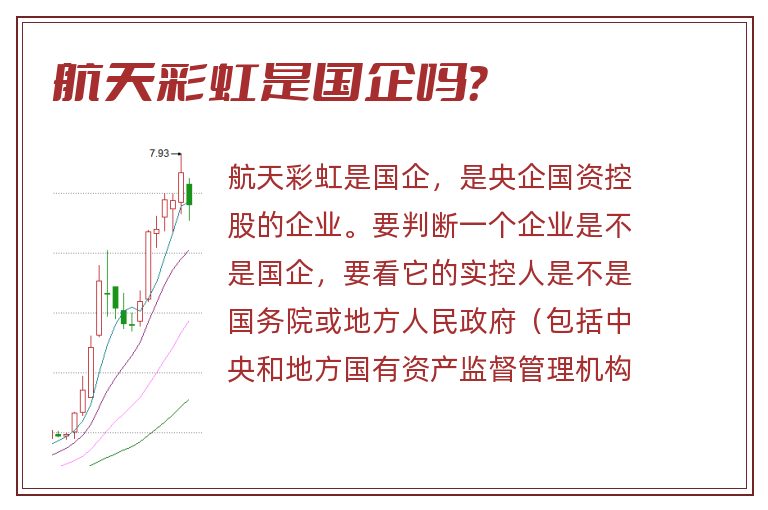 航天彩虹是国企吗?

7.93

航天彩虹是国企，是央企国资控股的企业。要判断一个企业是不是国企，要看它的实控人是不是国务院或地方人民政府（包括中央和地方国有资产监督管理机构